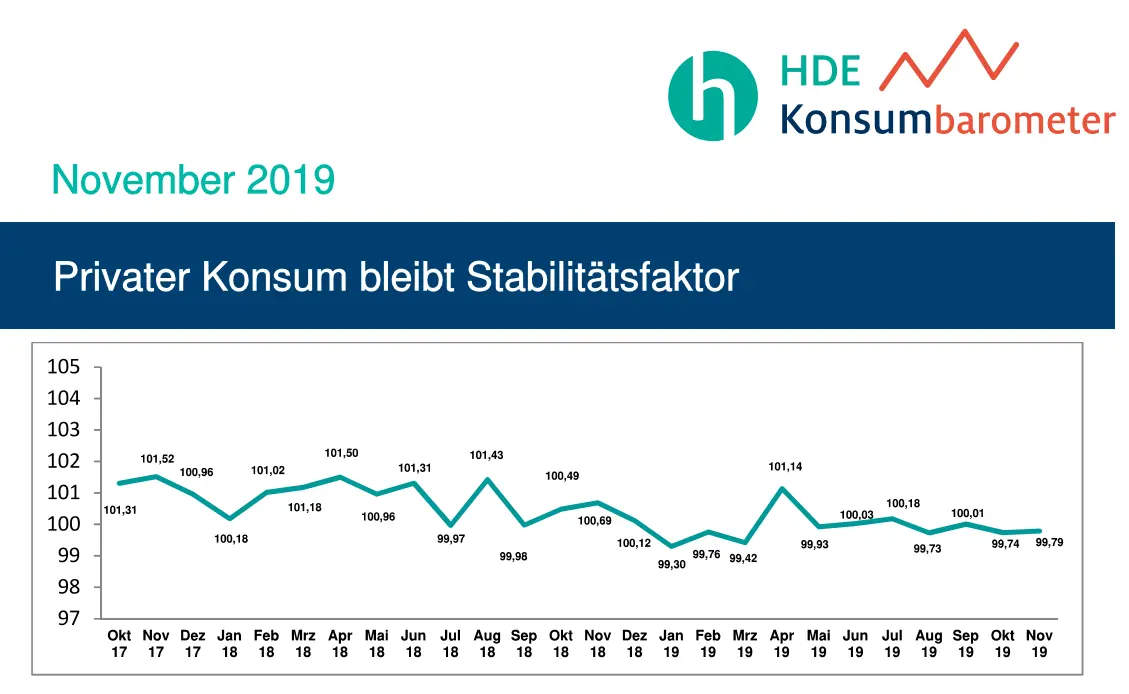 HDE Konsumbarometer

November 2019

Privater Konsum bleibt Stabilitätsfaktor

105
104
103
102
101
100
99
98
97

101,31
101,52
100,96
100,18
101,02
101,18
101,50
100,96
101,31
99,97
101,43
99,98
100,49
100,69
100,12
99,30
99,76
99,42
101,14
99,93
100,03
100,18
99,73
100,01
99,74
99,79

Okt 17
Nov 17
Dez 17
Jan 18
Feb 18
Mrz 18
Apr 18
Mai 18
Jun 18
Jul 18
Aug 18
Sep 18
Okt 18
Nov 18
Dez 18
Jan 19
Feb 19
Mrz 19
Apr 19
Mai 19
Jun 19
Jul 19
Aug 19
Sep 19
Okt 19
Nov 19